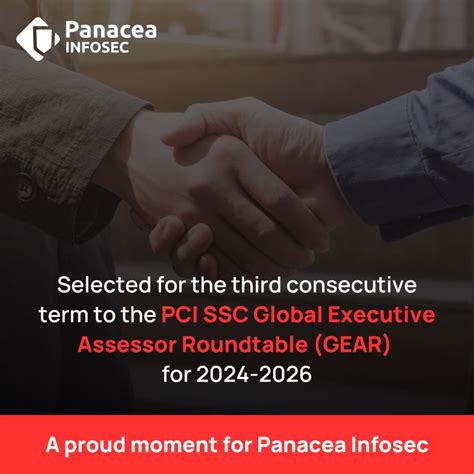 Panacea
INFOSEC

Selected for the third consecutive term to the PCI SSC Global Executive Assessor Roundtable (GEAR) for 2024-2026

A proud moment for Panacea Infosec